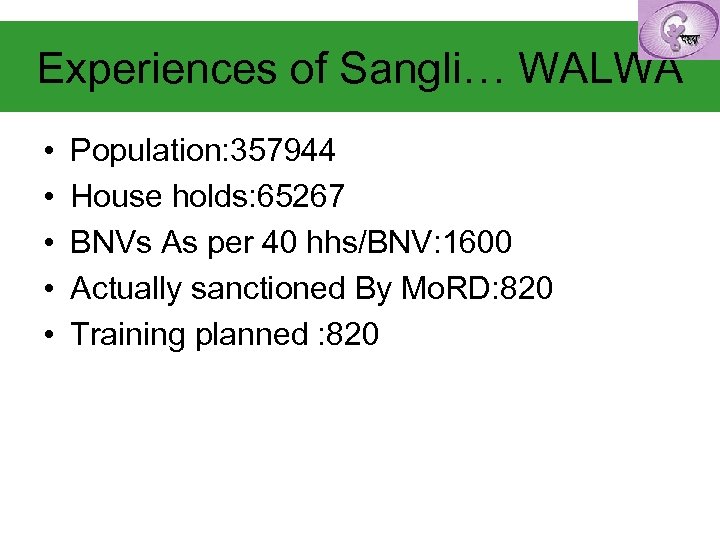 Experiences of Sangli… WALWA

• Population:357944
• House holds:65267
• BNVs As per 40 hhs/BNV:1600
• Actually sanctioned By MoRD:820
• Training planned :820